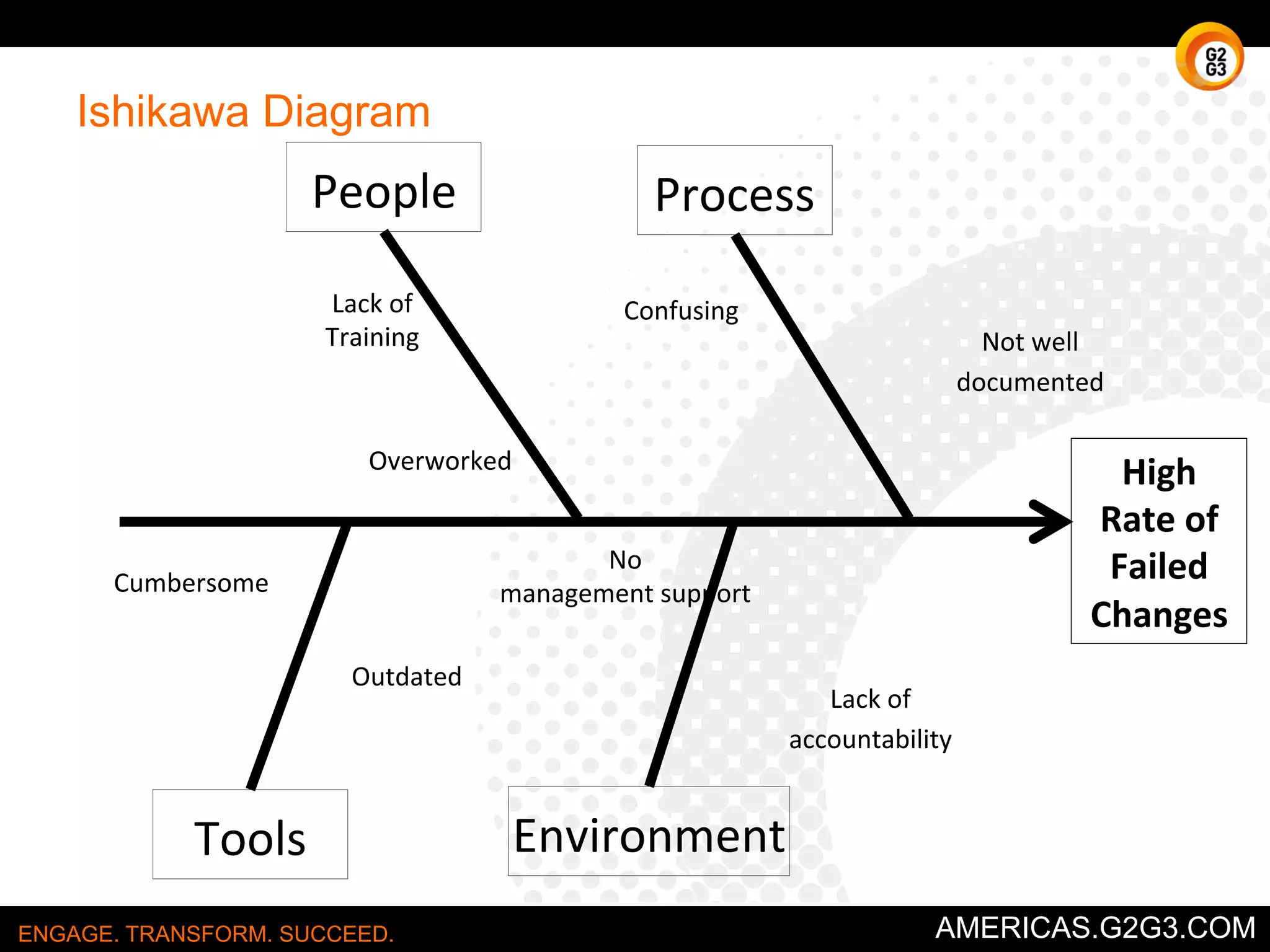 G2 G3

Ishikawa Diagram

People

Process

Lack of Training

Confusing

Not well documented

Overworked

High Rate of Failed Changes

Cumbersome

No management support

Outdated

Lack of accountability

Tools

Environment

ENGAGE. TRANSFORM. SUCCEED.

AMERICAS.G2G3.COM